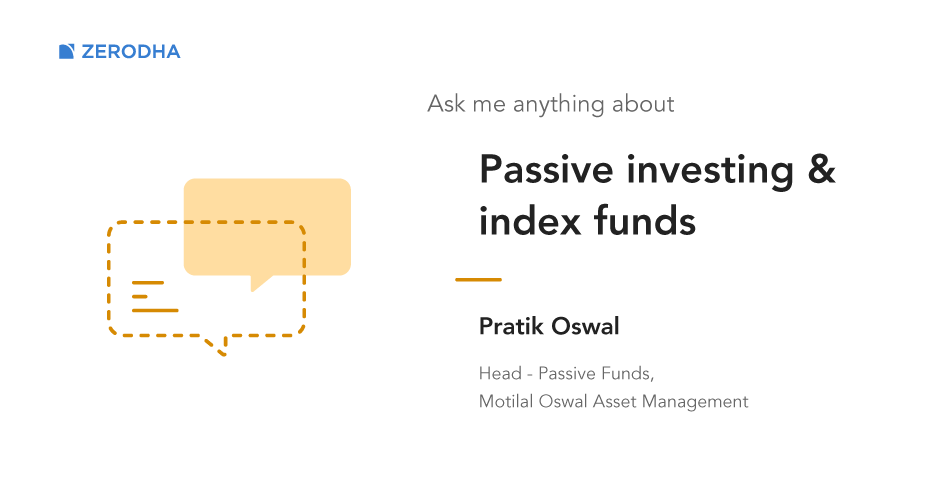 ZERODHA

Ask me anything about

Passive investing & index funds

Pratik Oswal

Head - Passive Funds,
Motilal Oswal Asset Management